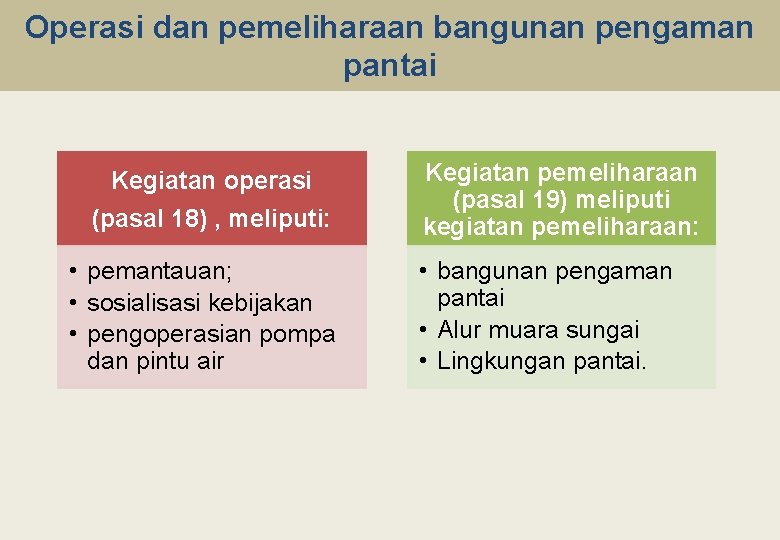 Operasi dan pemeliharaan bangunan pengaman pantai

Kegiatan operasi (pasal 18) , meliputi:

• pemantauan;
• sosialisasi kebijakan
• pengoperasian pompa dan pintu air

Kegiatan pemeliharaan (pasal 19) meliputi kegiatan pemeliharaan:

• bangunan pengaman pantai
• Alur muara sungai
• Lingkungan pantai.